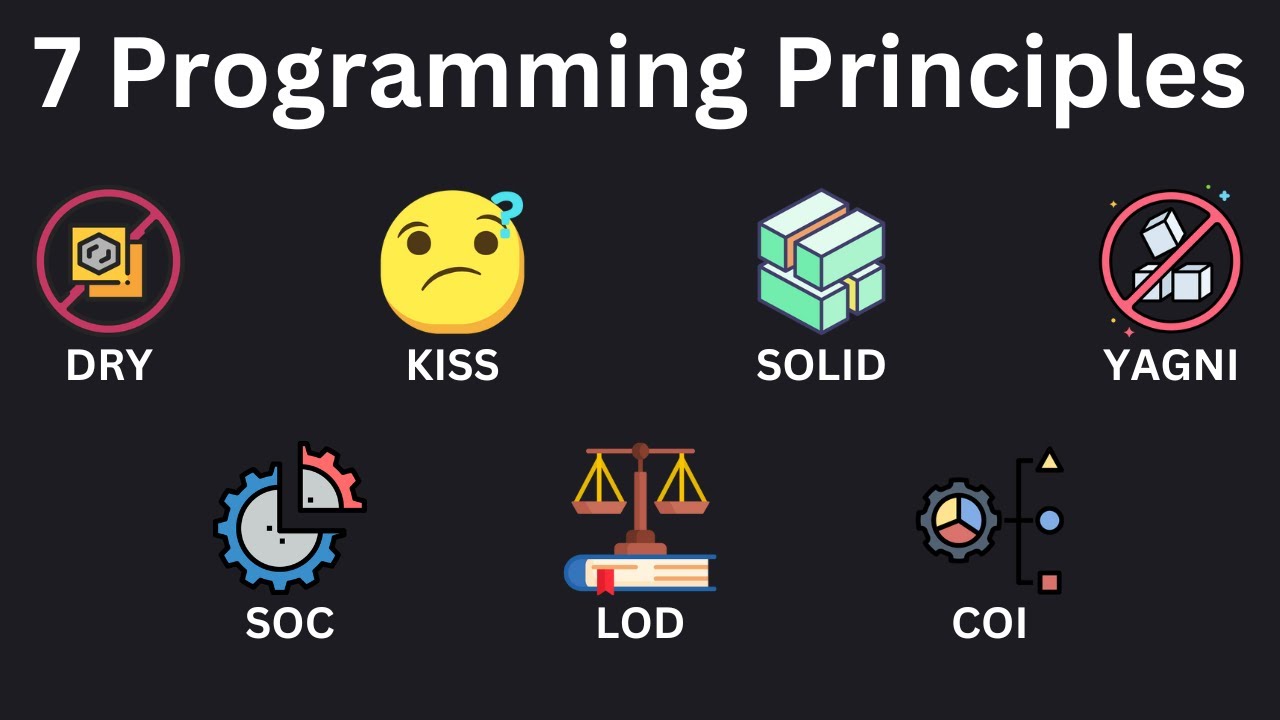 7 Programming Principles

DRY

KISS

SOLID

YAGNI

SOC

LOD

COI